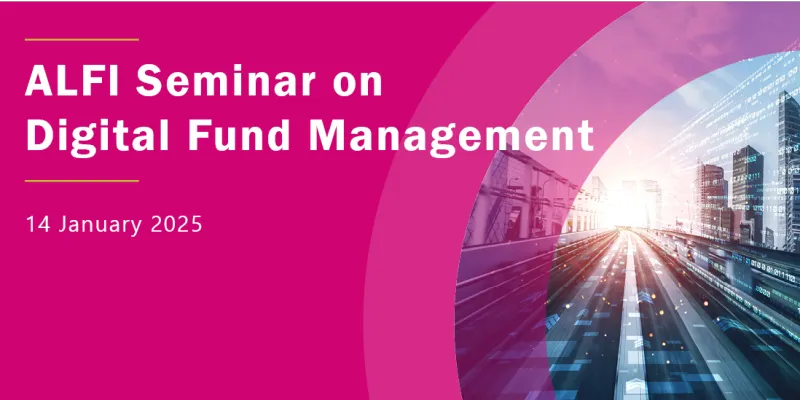 ALFI Seminar on Digital Fund Management

14 January 2025